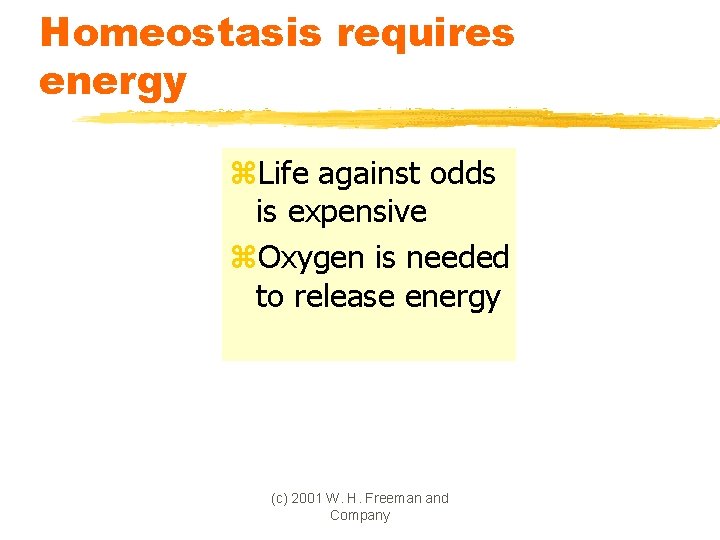 Homeostasis requires energy

⌘Life against odds is expensive
⌘Oxygen is needed to release energy

(c) 2001 W. H. Freeman and Company